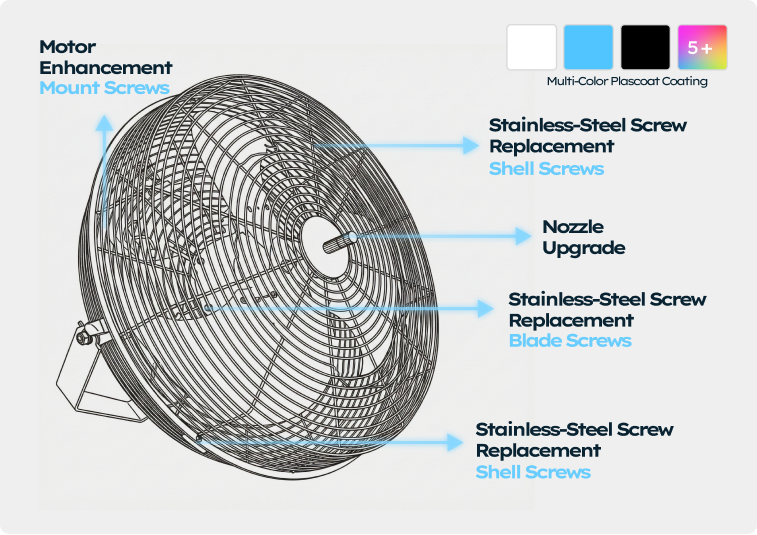 Motor Enhancement
Mount Screws

5+
Multi-Color Plascoat Coating

Stainless-Steel Screw Replacement
Shell Screws

Nozzle Upgrade

Stainless-Steel Screw Replacement
Blade Screws

Stainless-Steel Screw Replacement
Shell Screws